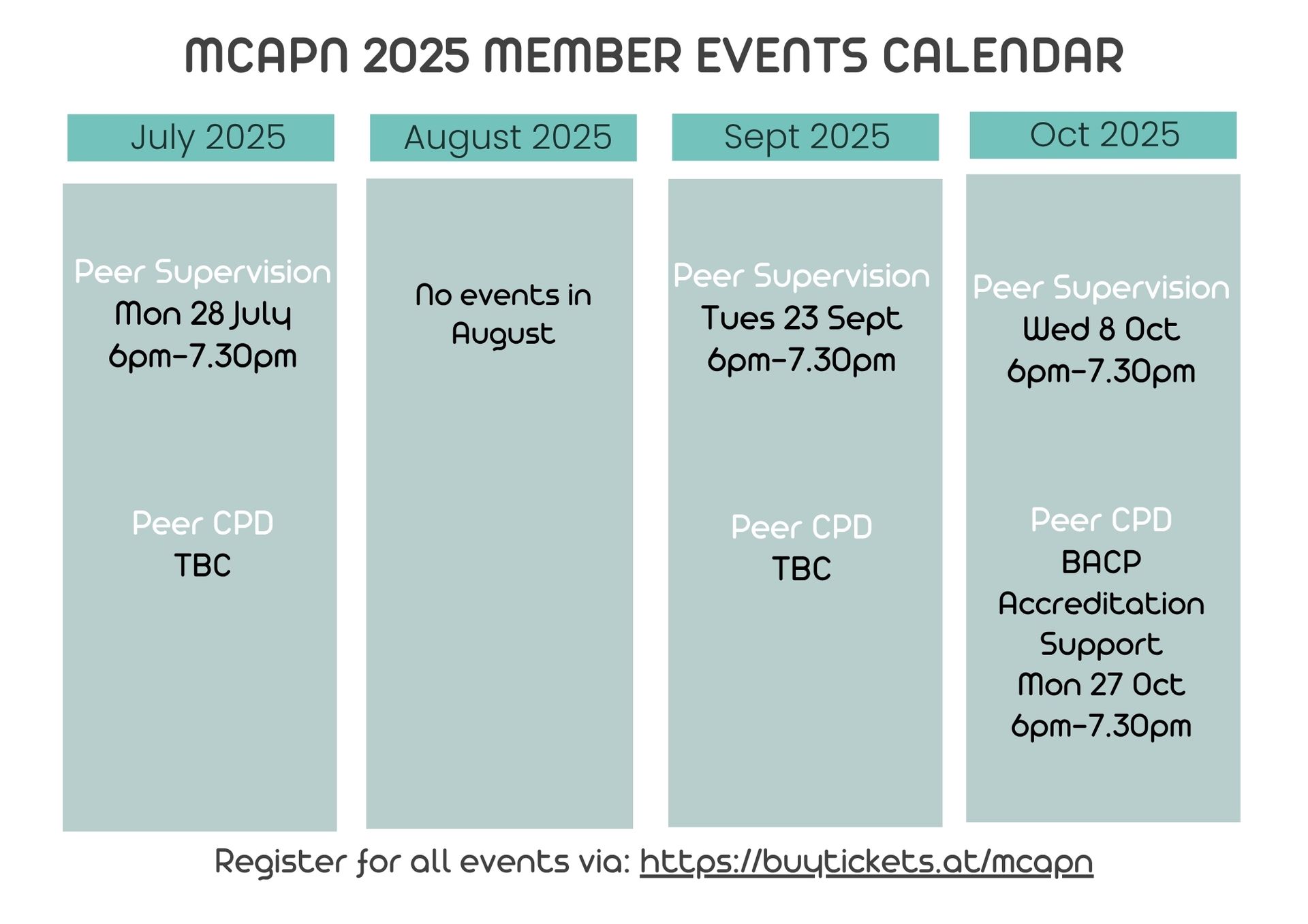 MCAPN 2025 MEMBER EVENTS CALENDAR

July 2025

Peer Supervision
Mon 28 July
6pm-7.30pm

Peer CPD
TBC

August 2025

No events in August

Sept 2025

Peer Supervision
Tues 23 Sept
6pm-7.30pm

Peer CPD
TBC

Oct 2025

Peer Supervision
Wed 8 Oct
6pm-7.30pm

Peer CPD
BACP Accreditation Support
Mon 27 Oct
6pm-7.30pm

Register for all events via: https://buytickets.at/mcapn